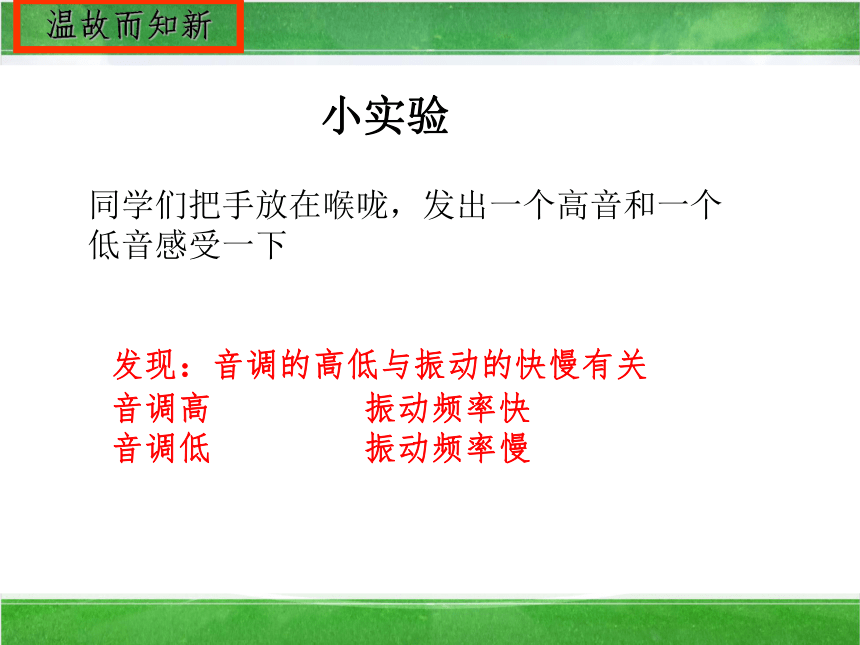 温故而知新

小实验

同学们把手放在喉咙，发出一个高音和一个低音感受一下

发现：音调的高低与振动的快慢有关
音调高　　　　振动频率快
音调低　　　　振动频率慢